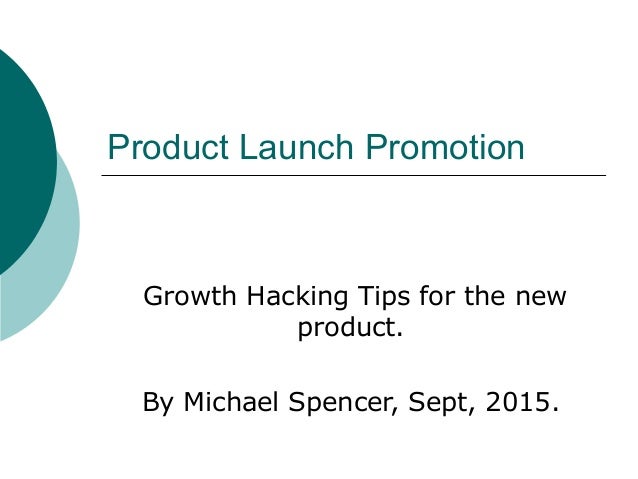 Product Launch Promotion

Growth Hacking Tips for the new product.

By Michael Spencer, Sept, 2015.